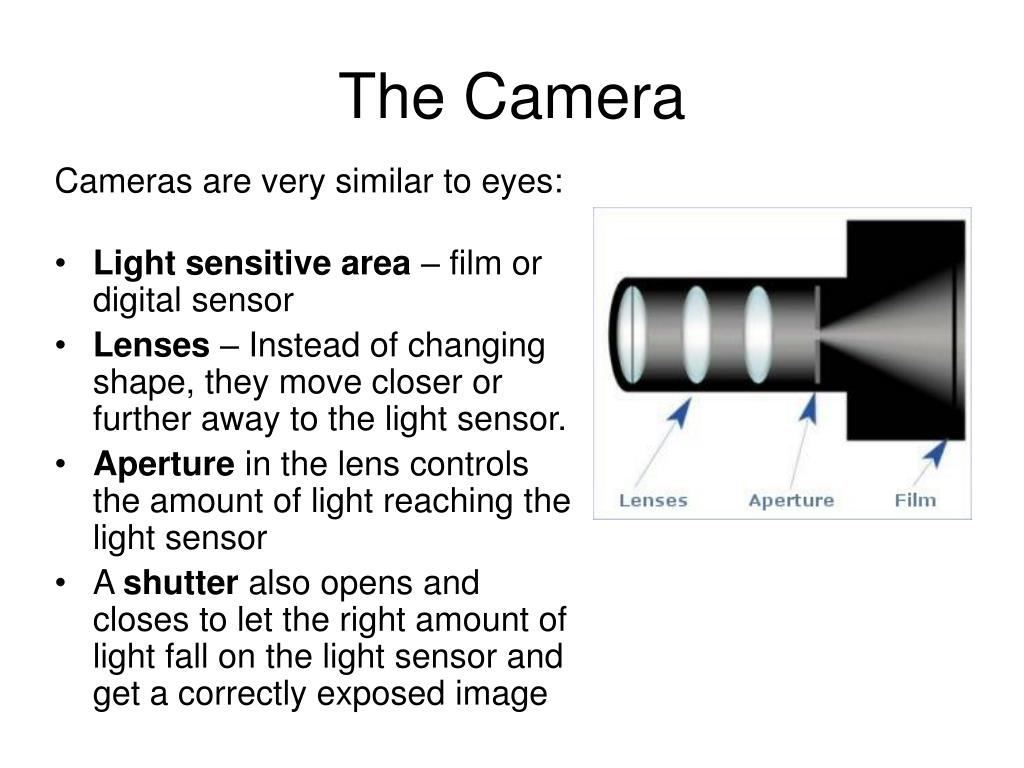 The Camera

Cameras are very similar to eyes:

• Light sensitive area – film or digital sensor
• Lenses – Instead of changing shape, they move closer or further away to the light sensor.
• Aperture in the lens controls the amount of light reaching the light sensor
• A shutter also opens and closes to let the right amount of light fall on the light sensor and get a correctly exposed image

Lenses
Aperture
Film